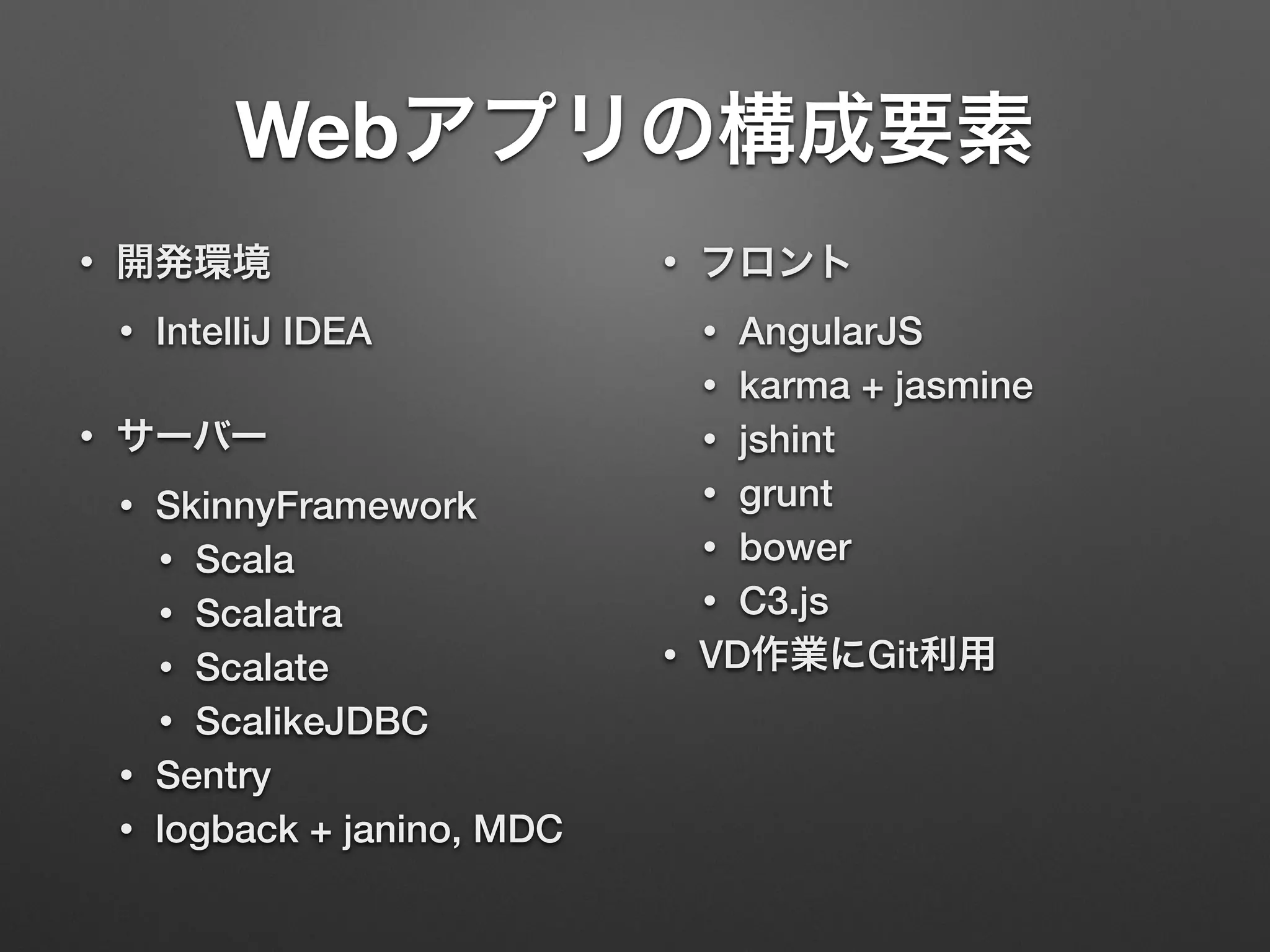 Webアプリの構成要素

• 開発環境
  • IntelliJ IDEA
• サーバー
  • SkinnyFramework
    • Scala
    • Scalatra
    • Scalate
    • ScalikeJDBC
  • Sentry
  • logback + janino, MDC

• フロント
  • AngularJS
  • karma + jasmine
  • jshint
  • grunt
  • bower
  • C3.js
• VD作業にGit利用